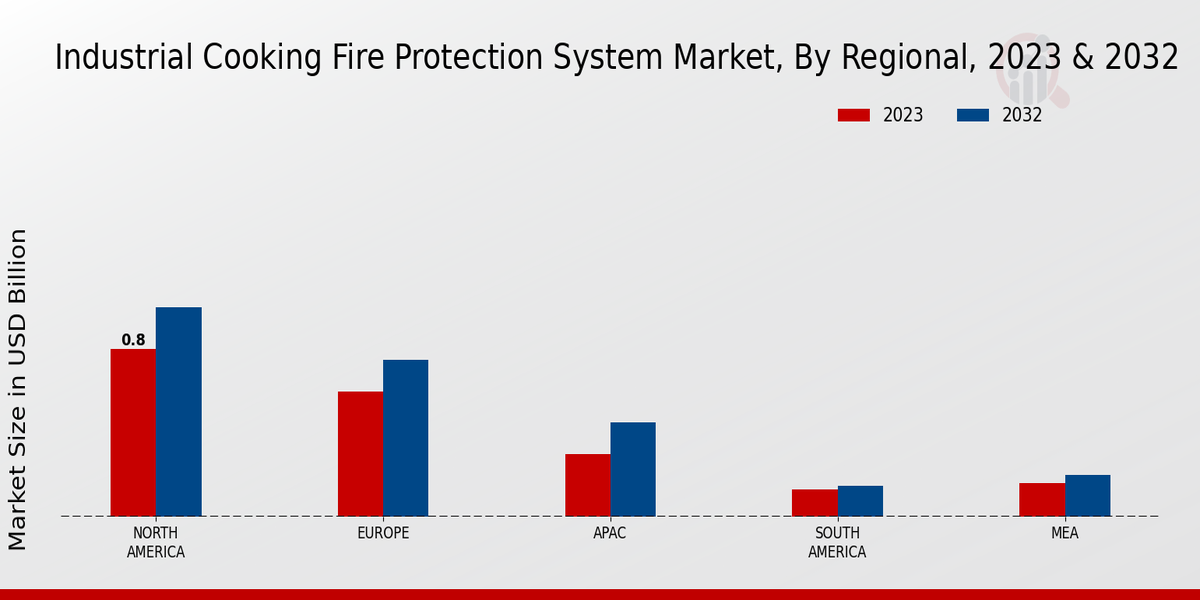 Industrial Cooking Fire Protection System Market, By Regional, 2023 & 2032

2023 2032

Market Size in USD Billion

0.8

NORTH AMERICA

EUROPE

APAC

SOUTH AMERICA

MEA